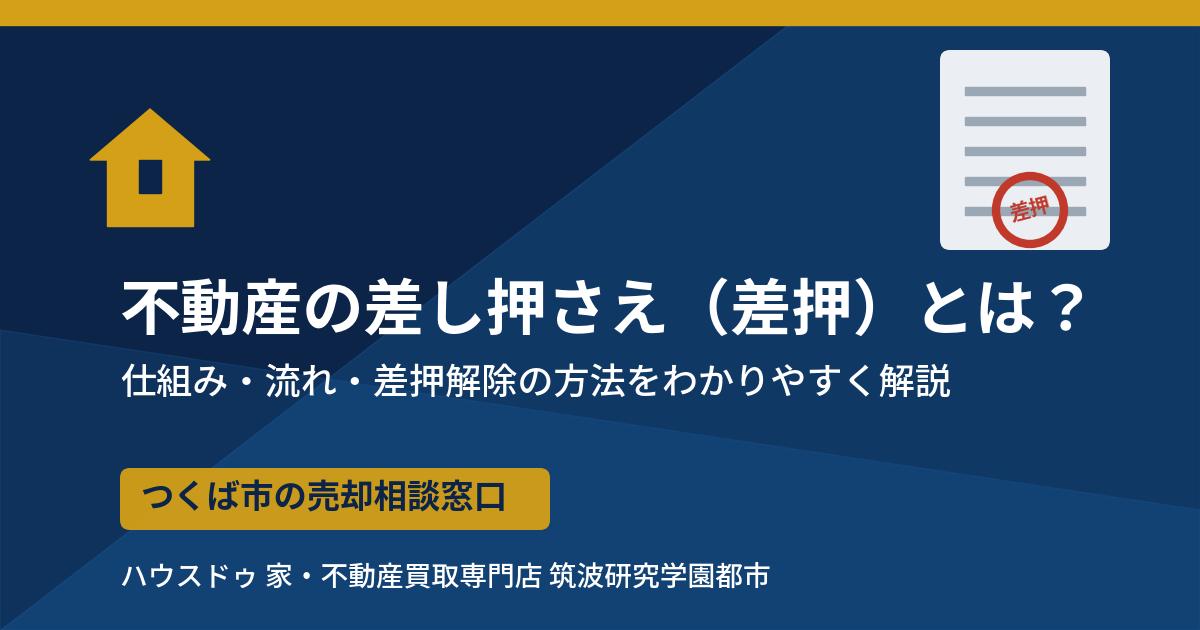 差押

不動産の差し押さえ（差押）とは？

仕組み・流れ・差押解除の方法をわかりやすく解説

つくば市の売却相談窓口

ハウスドゥ 家・不動産買取専門店 筑波研究学園都市